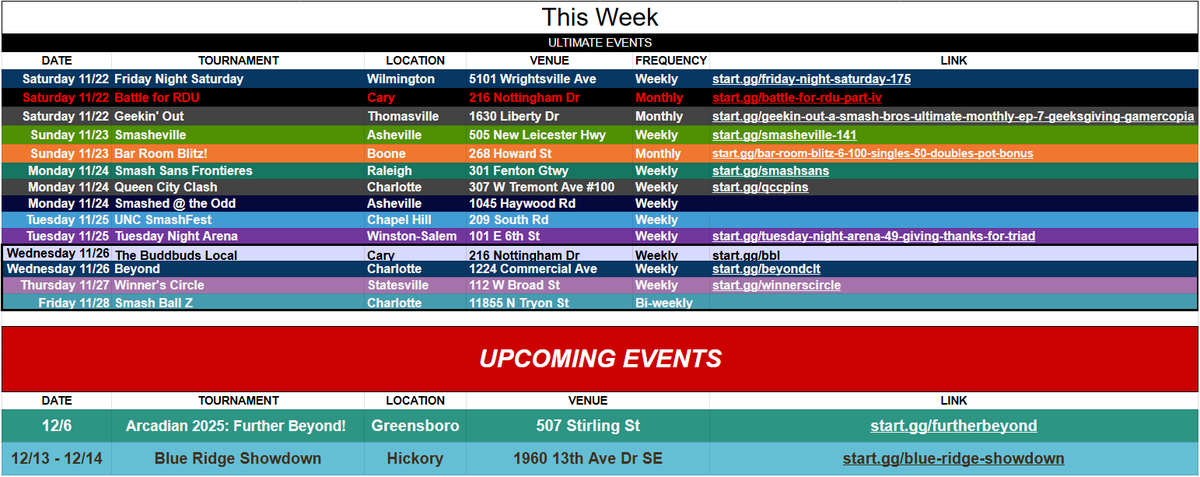 This Week

ULTIMATE EVENTS

| DATE | TOURNAMENT | LOCATION | VENUE | FREQUENCY | LINK |
|---|---|---|---|---|---|
| Saturday 11/22 | Friday Night Saturday | Wilmington | 5101 Wrightsville Ave | Weekly | start.gg/friday-night-saturday-175 |
| Saturday 11/22 | Battle for RDU | Cary | 216 Nottingham Dr | Monthly | start.gg/battle-for-rdu-part-iv |
| Saturday 11/22 | Geekin' Out | Thomasville | 1630 Liberty Dr | Monthly | start.gg/geekin-out-a-smash-bros-ultimate-monthly-ep-7-geeksgiving-gamercopia |
| Sunday 11/23 | Smasheville | Asheville | 505 New Leicester Hwy | Weekly | start.gg/smasheville-141 |
| Sunday 11/23 | Bar Room Blitz! | Boone | 268 Howard St | Monthly | start.gg/bar-room-blitz-6-100-singles-50-doubles-pot-bonus |
| Monday 11/24 | Smash Sans Frontieres | Raleigh | 301 Fenton Gtwy | Weekly | start.gg/smashsans |
| Monday 11/24 | Queen City Clash | Charlotte | 307 W Tremont Ave #100 | Weekly | start.gg/qccpins |
| Monday 11/24 | Smashed @ the Odd | Asheville | 1045 Haywood Rd | Weekly | |
| Tuesday 11/25 | UNC SmashFest | Chapel Hill | 209 South Rd | Weekly | |
| Tuesday 11/25 | Tuesday Night Arena | Winston-Salem | 101 E 6th St | Weekly | start.gg/tuesday-night-arena-49-giving-thanks-for-triad |
| Wednesday 11/26 | The Buddbuds Local | Cary | 216 Nottingham Dr | Weekly | start.gg/bbl |
| Wednesday 11/26 | Beyond | Charlotte | 1224 Commercial Ave | Weekly | start.gg/beyondclt |
| Thursday 11/27 | Winner's Circle | Statesville | 112 W Broad St | Weekly | start.gg/winnerscircle |
| Friday 11/28 | Smash Ball Z | Charlotte | 11855 N Tryon St | Bi-weekly | |

UPCOMING EVENTS

| DATE | TOURNAMENT | LOCATION | VENUE | LINK |
|---|---|---|---|---|
| 12/6 | Arcadian 2025: Further Beyond! | Greensboro | 507 Stirling St | start.gg/furtherbeyond |
| 12/13 - 12/14 | Blue Ridge Showdown | Hickory | 1960 13th Ave Dr SE | start.gg/blue-ridge-showdown |